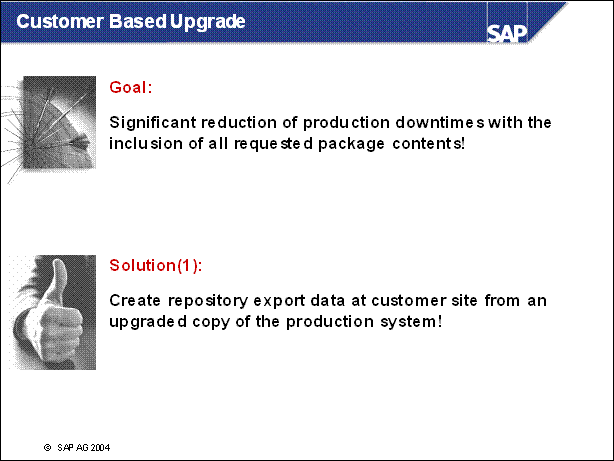 Customer Based Upgrade

SAP

Goal:

Significant reduction of production downtimes with the inclusion of all requested package contents!

Solution(1):

Create repository export data at customer site from an upgraded copy of the production system!

© SAP AG 2004